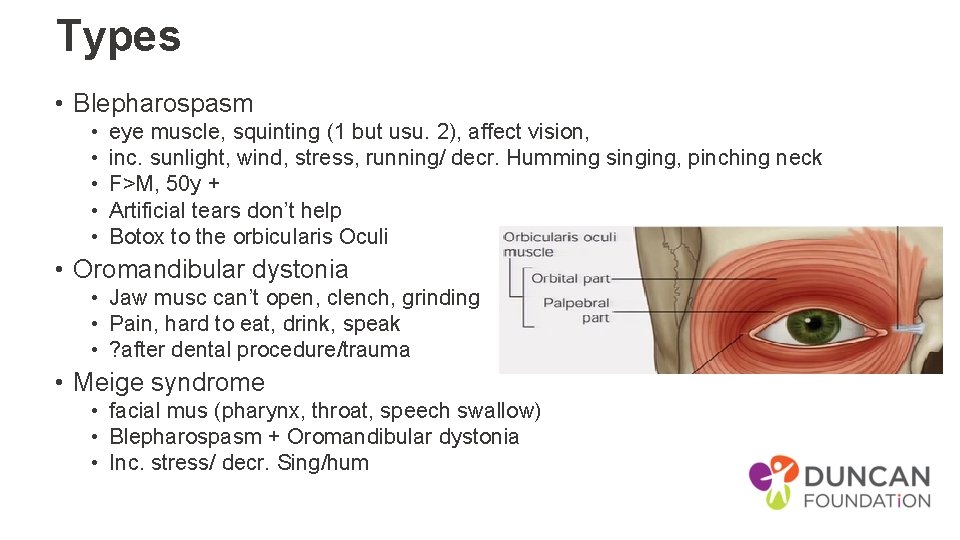 Types

• Blepharospasm
  • eye muscle, squinting (1 but usu. 2), affect vision,
  • inc. sunlight, wind, stress, running/ decr. Humming singing, pinching neck
  • F>M, 50y +
  • Artificial tears don't help
  • Botox to the orbicularis Oculi
• Oromandibular dystonia
  • Jaw musc can't open, clench, grinding
  • Pain, hard to eat, drink, speak
  • ?after dental procedure/trauma
• Meige syndrome
  • facial mus (pharynx, throat, speech swallow)
  • Blepharospasm + Oromandibular dystonia
  • Inc. stress/ decr. Sing/hum

Orbicularis oculi muscle
Orbital part
Palpebral part

DUNCAN FOUNDATiON